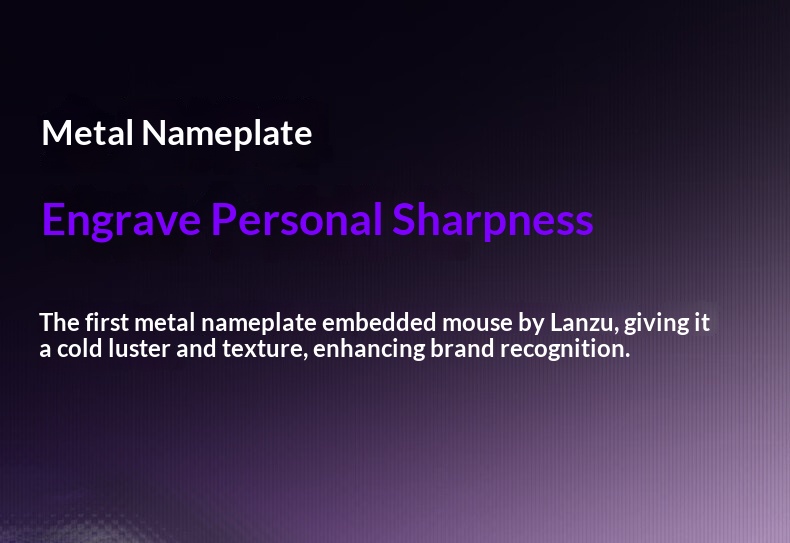 Metal Nameplate

Engrave Personal Sharpness

The first metal nameplate embedded mouse by Lanzu, giving it a cold luster and texture, enhancing brand recognition.